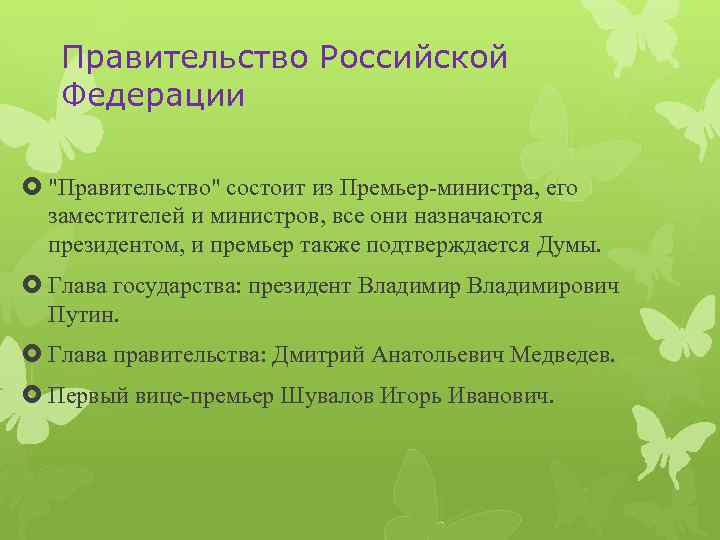 Правительство Российской Федерации

"Правительство" состоит из Премьер-министра, его заместителей и министров, все они назначаются президентом, и премьер также подтверждается Думы.

Глава государства: президент Владимир Владимирович Путин.

Глава правительства: Дмитрий Анатольевич Медведев.

Первый вице-премьер Шувалов Игорь Иванович.